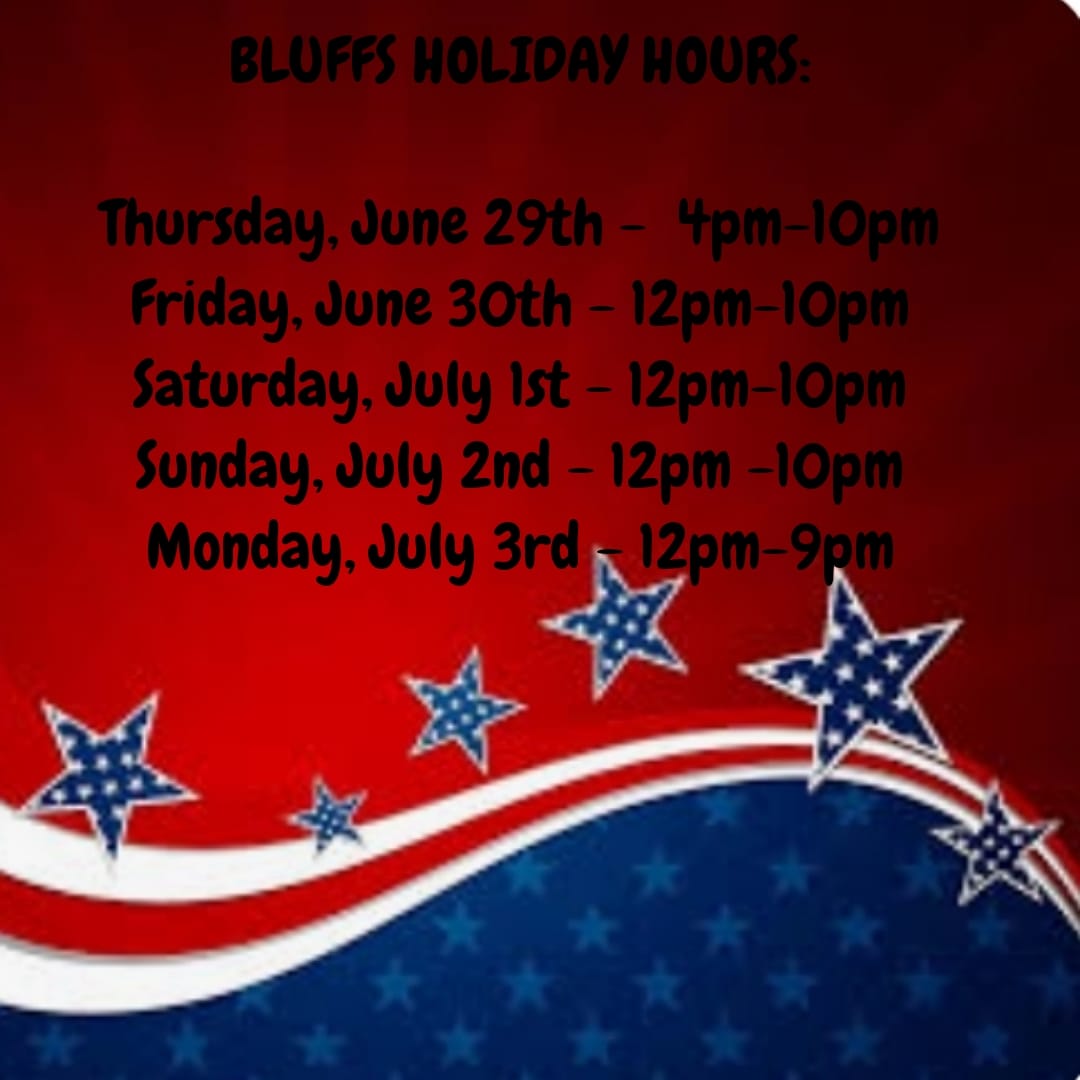 BLUFFS HOLIDAY HOURS:

Thursday, June 29th - 4pm-10pm
Friday, June 30th - 12pm-10pm
Saturday, July 1st - 12pm-10pm
Sunday, July 2nd - 12pm -10pm
Monday, July 3rd - 12pm-9pm